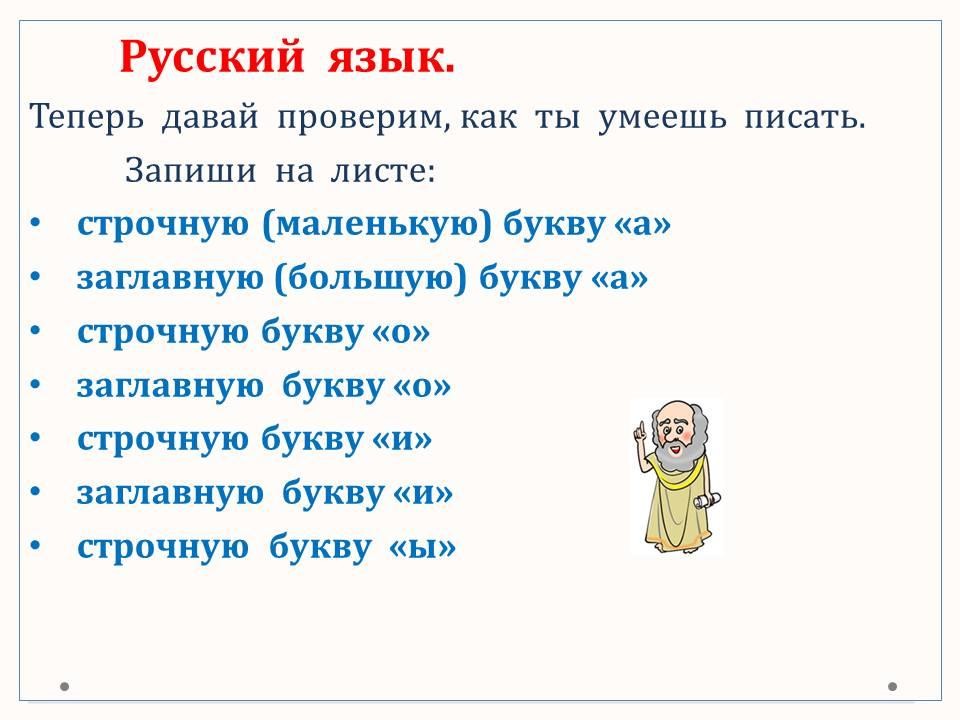 Русский язык.

Теперь давай проверим, как ты умеешь писать.

Запиши на листе:

• строчную (маленькую) букву «а»
• заглавную (большую) букву «а»
• строчную букву «о»
• заглавную букву «о»
• строчную букву «и»
• заглавную букву «и»
• строчную букву «ы»